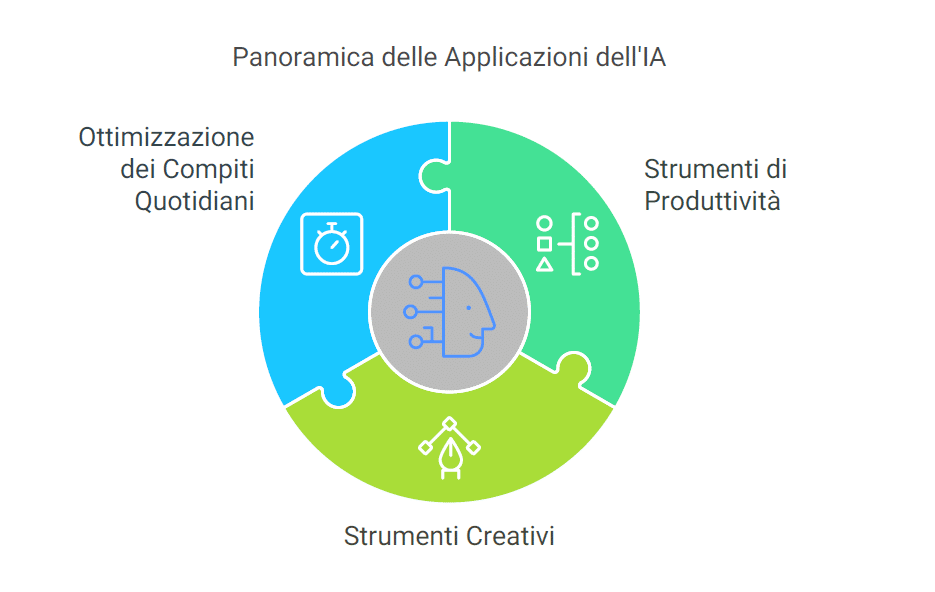 Panoramica delle Applicazioni dell'IA

Ottimizzazione dei Compiti Quotidiani

Strumenti di Produttività

Strumenti Creativi